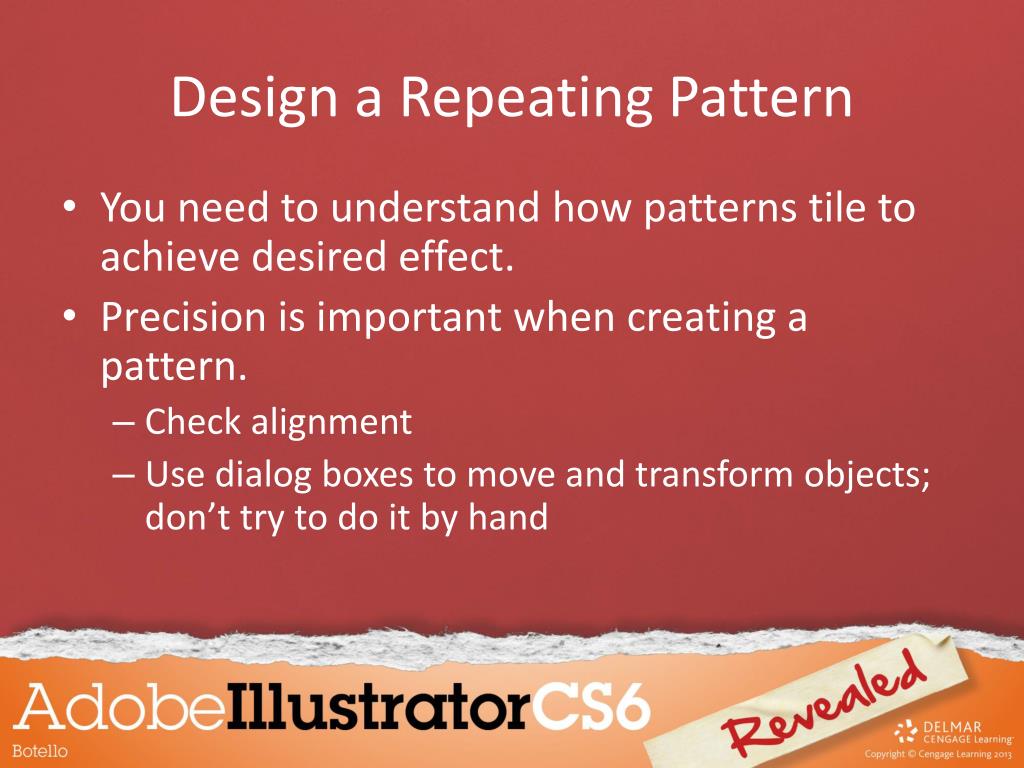 Design a Repeating Pattern

• You need to understand how patterns tile to achieve desired effect.
• Precision is important when creating a pattern.
– Check alignment
– Use dialog boxes to move and transform objects; don't try to do it by hand

AdobeIllustratorCS6 Revealed

Botello

DELMAR CENGAGE Learning

Copyright © Cengage Learning 2013